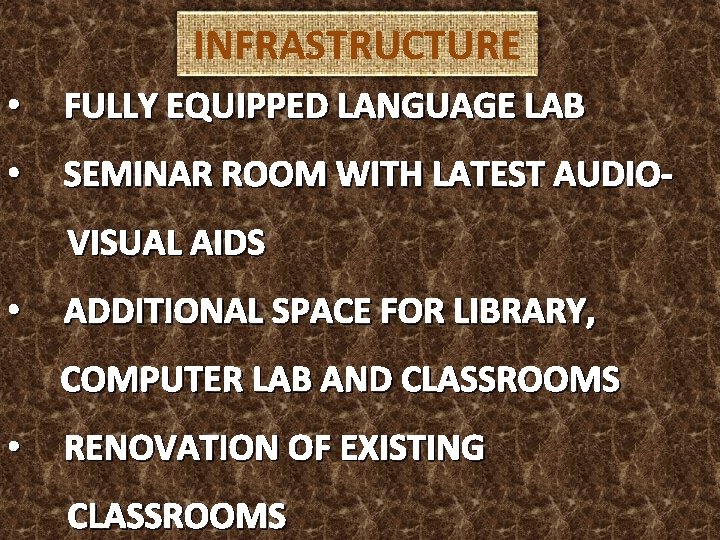 INFRASTRUCTURE

• FULLY EQUIPPED LANGUAGE LAB
• SEMINAR ROOM WITH LATEST AUDIO-VISUAL AIDS
• ADDITIONAL SPACE FOR LIBRARY, COMPUTER LAB AND CLASSROOMS
• RENOVATION OF EXISTING CLASSROOMS